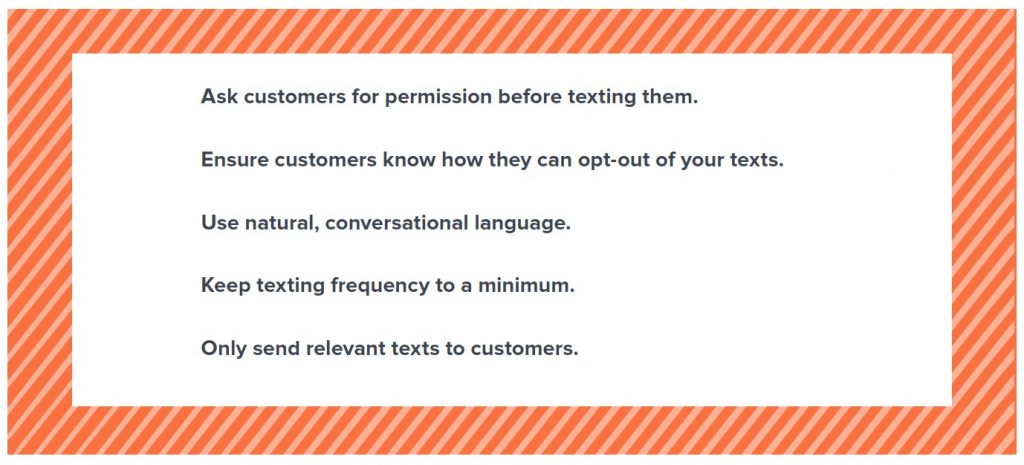 Ask customers for permission before texting them.

Ensure customers know how they can opt-out of your texts.

Use natural, conversational language.

Keep texting frequency to a minimum.

Only send relevant texts to customers.